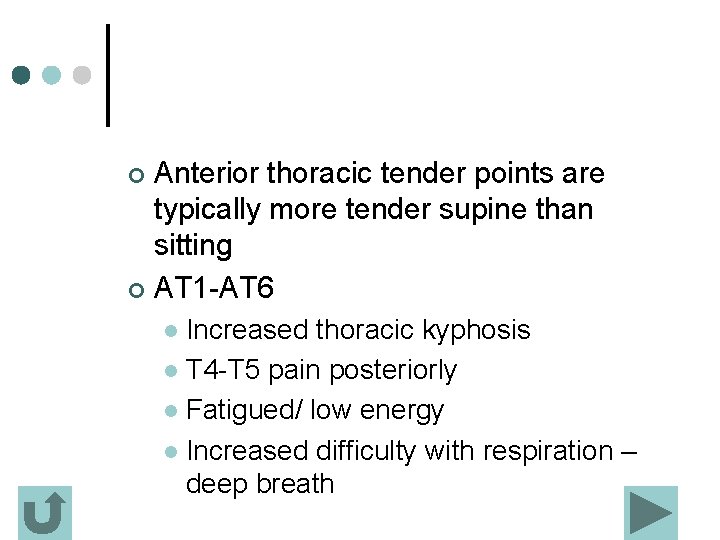 Anterior thoracic tender points are typically more tender supine than sitting

AT1-AT6

Increased thoracic kyphosis

T4-T5 pain posteriorly

Fatigued/ low energy

Increased difficulty with respiration – deep breath